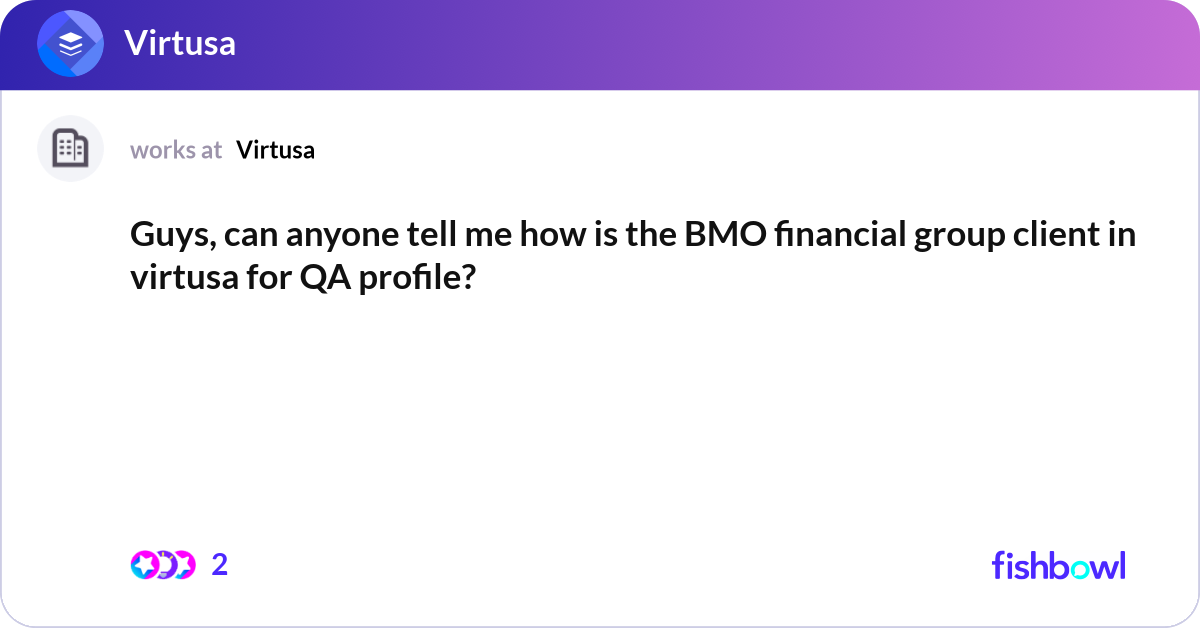 Virtusa

works at Virtusa

Guys, can anyone tell me how is the BMO financial group client in virtusa for QA profile?

2

fishbowl